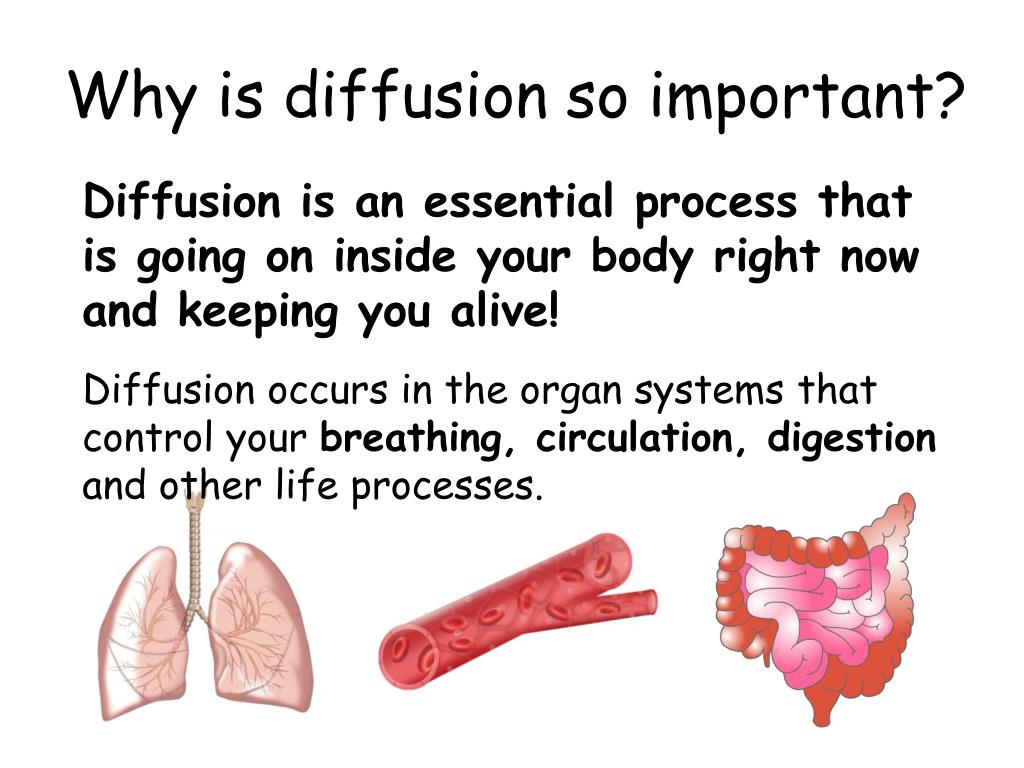 Why is diffusion so important?

Diffusion is an essential process that is going on inside your body right now and keeping you alive!

Diffusion occurs in the organ systems that control your breathing, circulation, digestion and other life processes.